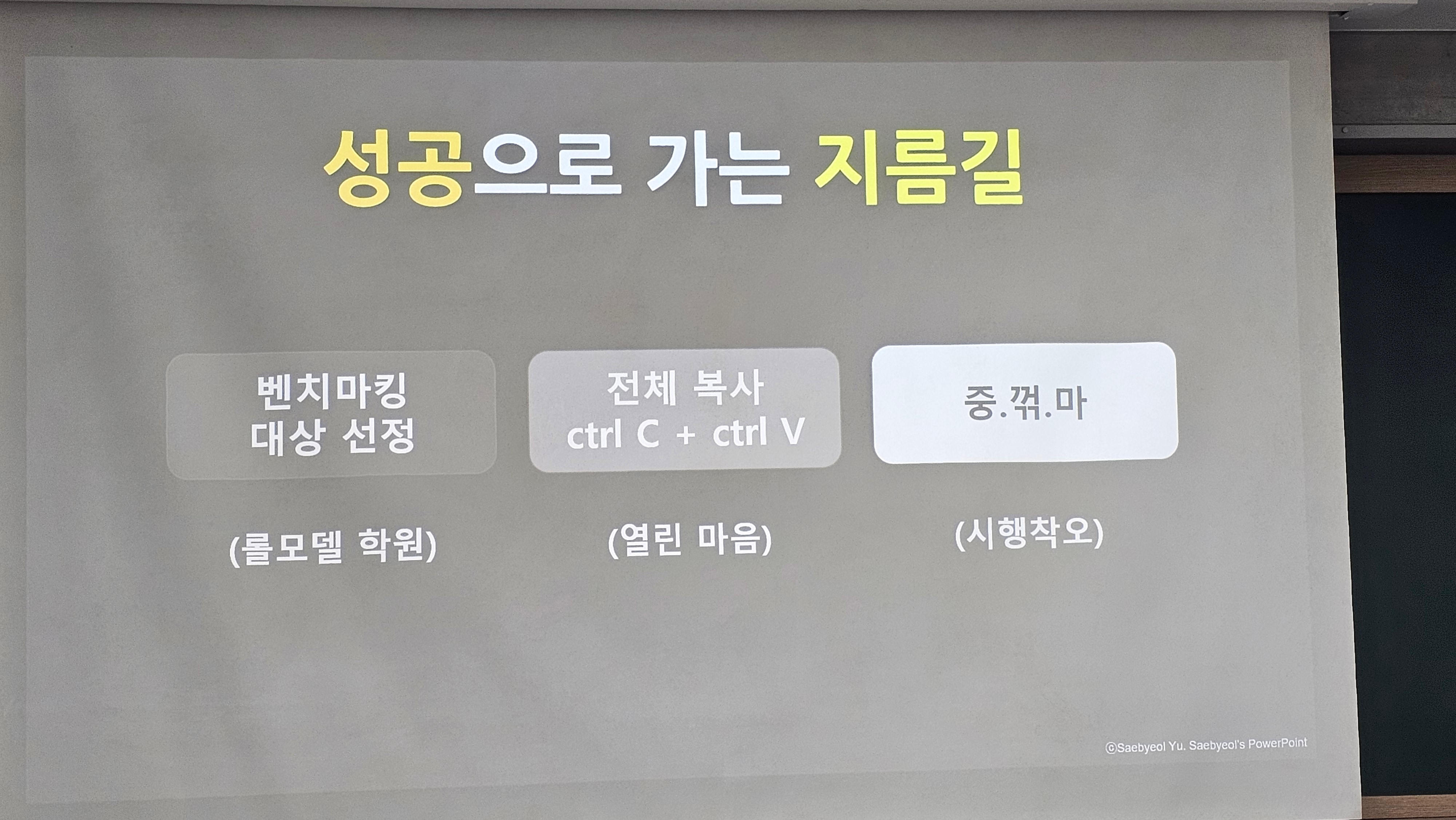 성공으로 가는 지름길

벤치마킹
대상 선정

전체 복사
ctrl C + ctrl V

중.꺾.마

(롤모델 학원)

(열린 마음)

(시행착오)

©Saebyeol Yu. Saebyeol's PowerPoint